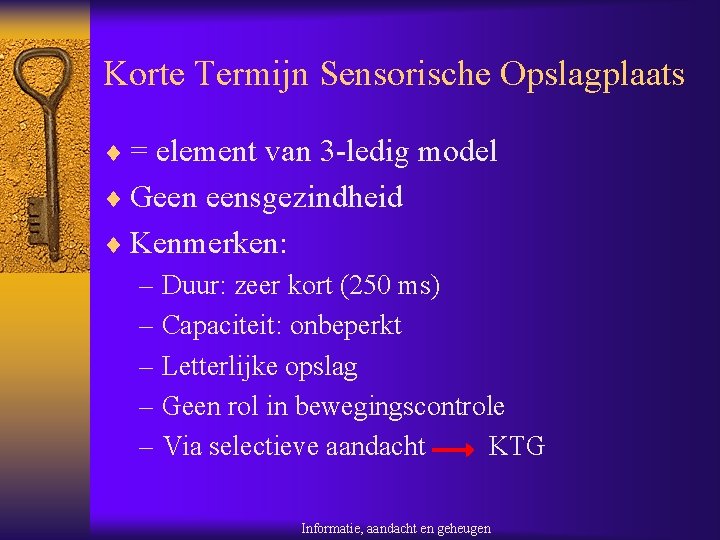 Korte Termijn Sensorische Opslagplaats

♦ = element van 3-ledig model
♦ Geen eensgezindheid
♦ Kenmerken:
– Duur: zeer kort (250 ms)
– Capaciteit: onbeperkt
– Letterlijke opslag
– Geen rol in bewegingscontrole
– Via selectieve aandacht → KTG

Informatie, aandacht en geheugen